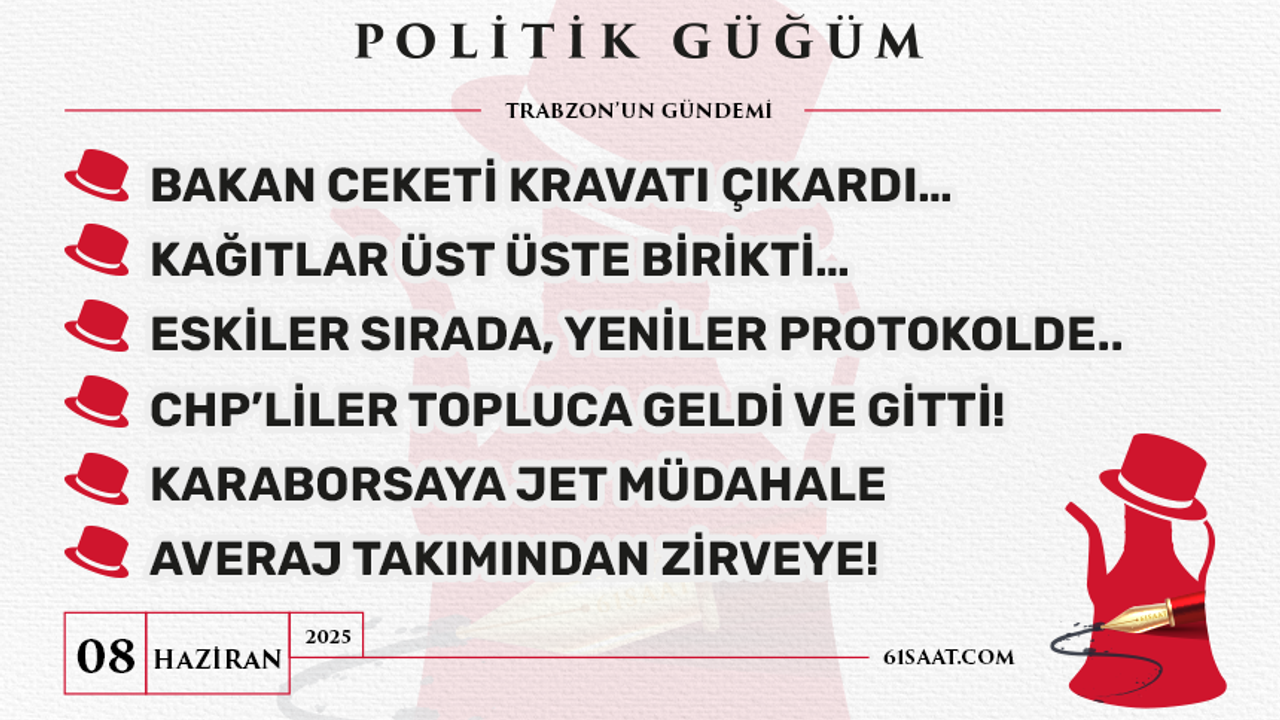 POLİTİK GÜĞÜM

TRABZON'UN GÜNDEMİ

BAKAN CEKETİ KRAVATI ÇIKARDI...

KAĞITLAR ÜST ÜSTE BİRİKTİ...

ESKİLER SIRADA, YENİLER PROTOKOLDE..

CHP'LİLER TOPLUCA GELDİ VE GİTTİ!

KARABORSAYA JET MÜDAHALE

AVERAJ TAKIMINDAN ZİRVEYE!

08 HAZİRAN 2025

61SAAT.COM